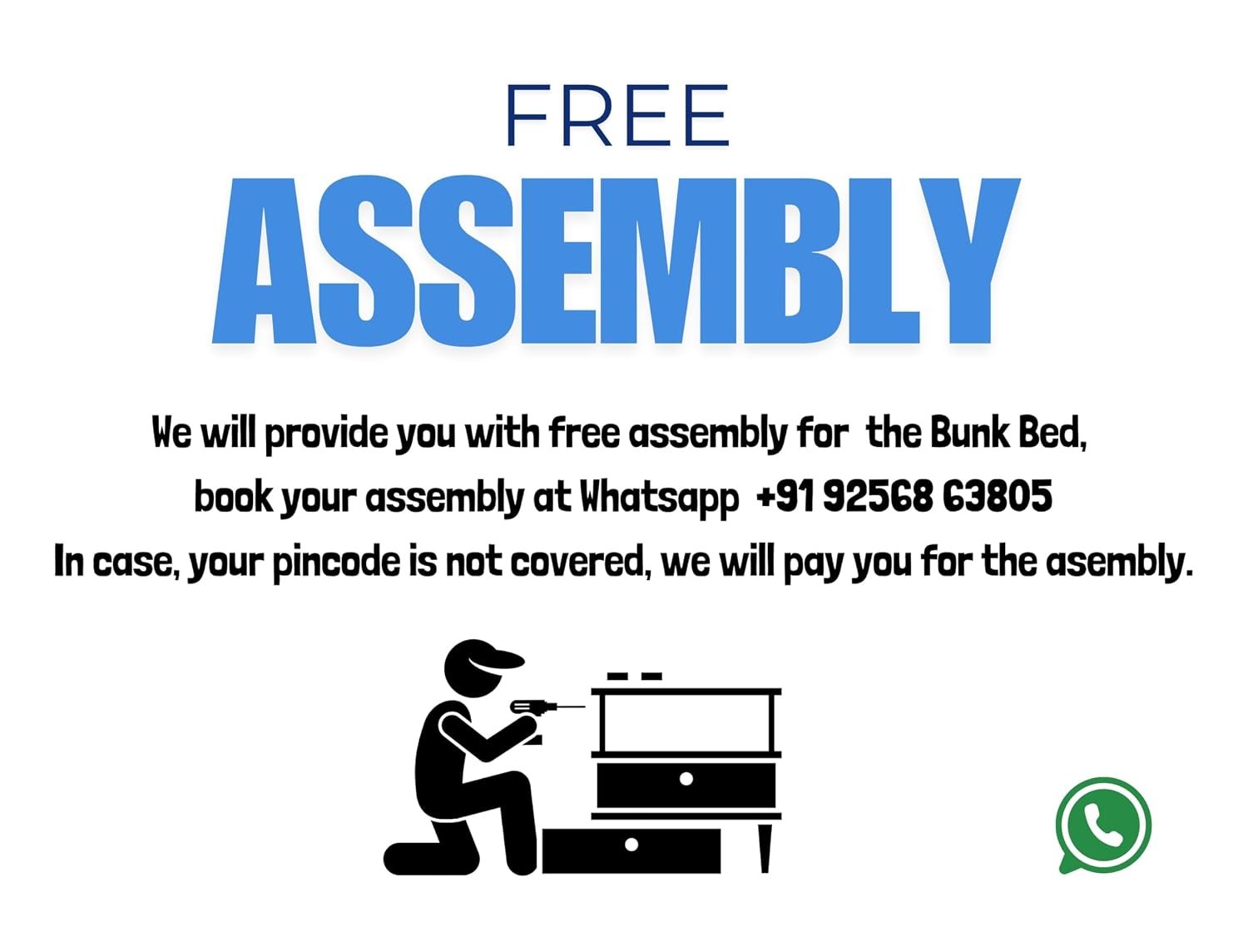 FREE
ASSEMBLY

We will provide you with free assembly for the Bunk Bed, book your assembly at Whatsapp +91 92568 63805
In case, your pincode is not covered, we will pay you for the asembly.